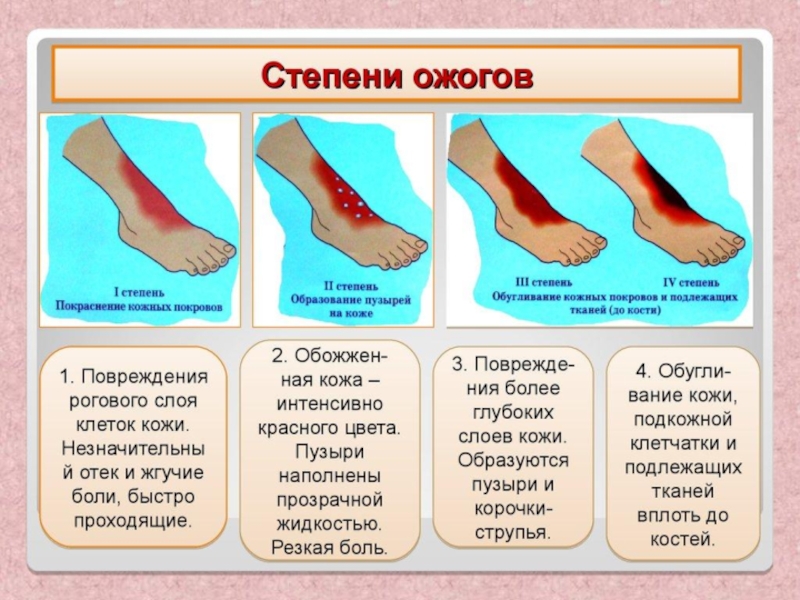 Степени ожогов

I степень
Покраснение кожных покровов

II степень
Образование пузырей на коже

III степень IV степень
Обугливание кожных покровов и подлежащих тканей (до кости)

1. Повреждения рогового слоя клеток кожи. Незначительный отек и жгучие боли, быстро проходящие.

2. Обожженная кожа – интенсивно красного цвета. Пузыри наполнены прозрачной жидкостью. Резкая боль.

3. Повреждения более глубоких слоев кожи. Образуются пузыри и корочки-струпья.

4. Обугливание кожи, подкожной клетчатки и подлежащих тканей вплоть до костей.